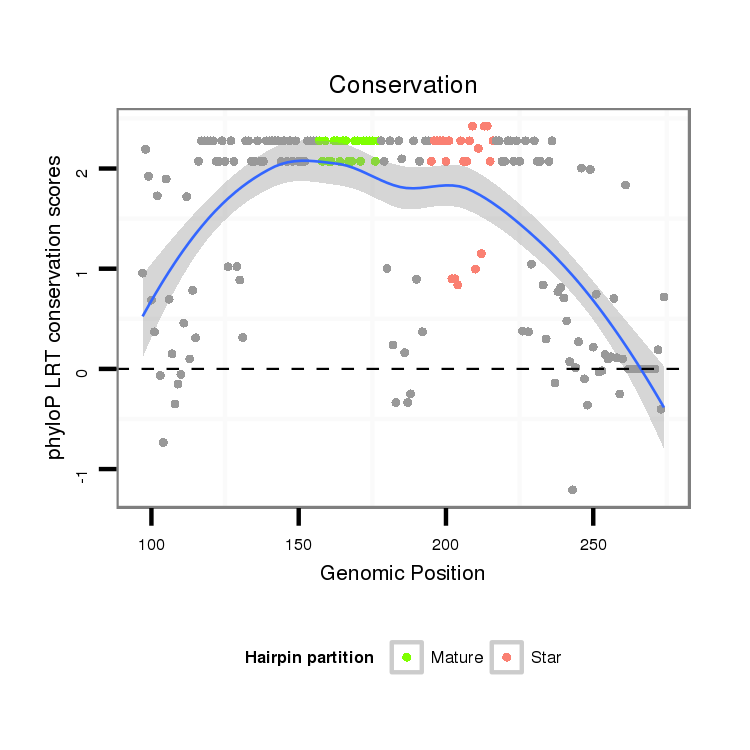 Conservation

phyloP LRT conservation scores

2
1
0
-1

100
150
200
250

Genomic Position

Hairpin partition
Mature
Star